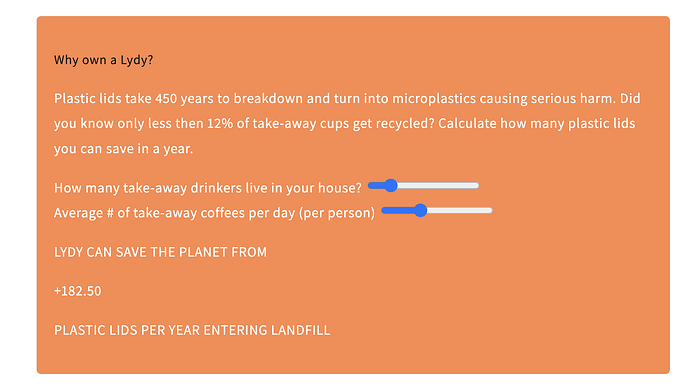 Why own a Lydy?

Plastic lids take 450 years to breakdown and turn into microplastics causing serious harm. Did you know only less then 12% of take-away cups get recycled? Calculate how many plastic lids you can save in a year.

How many take-away drinkers live in your house?
Average # of take-away coffees per day (per person)

LYDY CAN SAVE THE PLANET FROM

+182.50

PLASTIC LIDS PER YEAR ENTERING LANDFILL